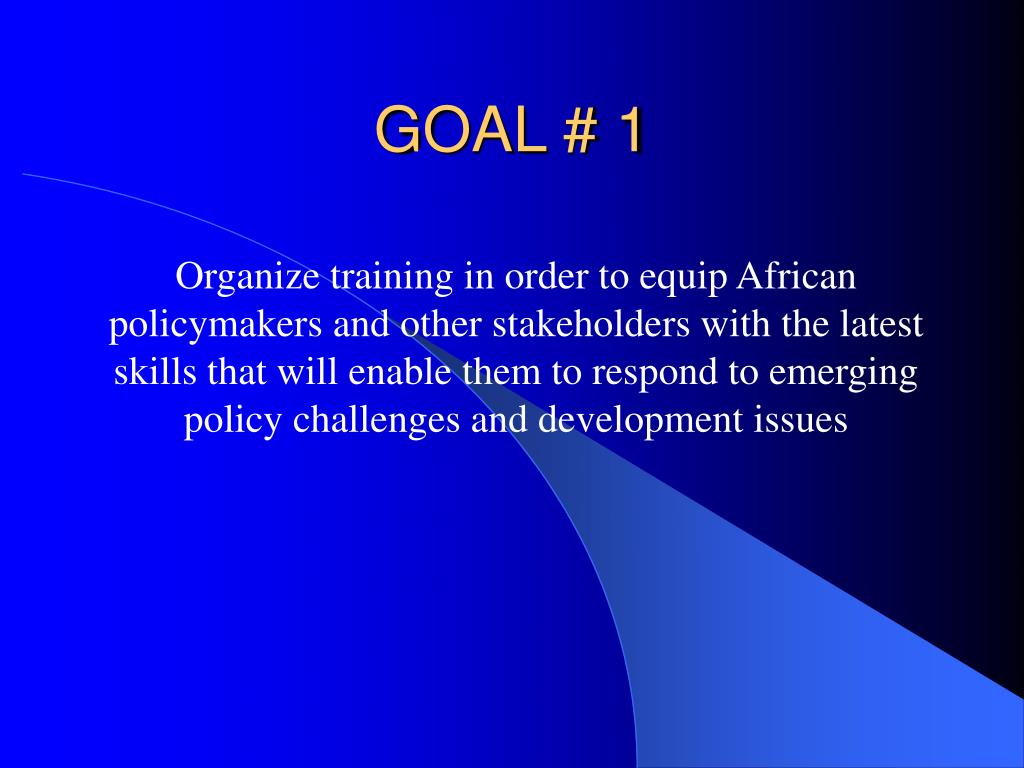 GOAL # 1

Organize training in order to equip African policymakers and other stakeholders with the latest skills that will enable them to respond to emerging policy challenges and development issues